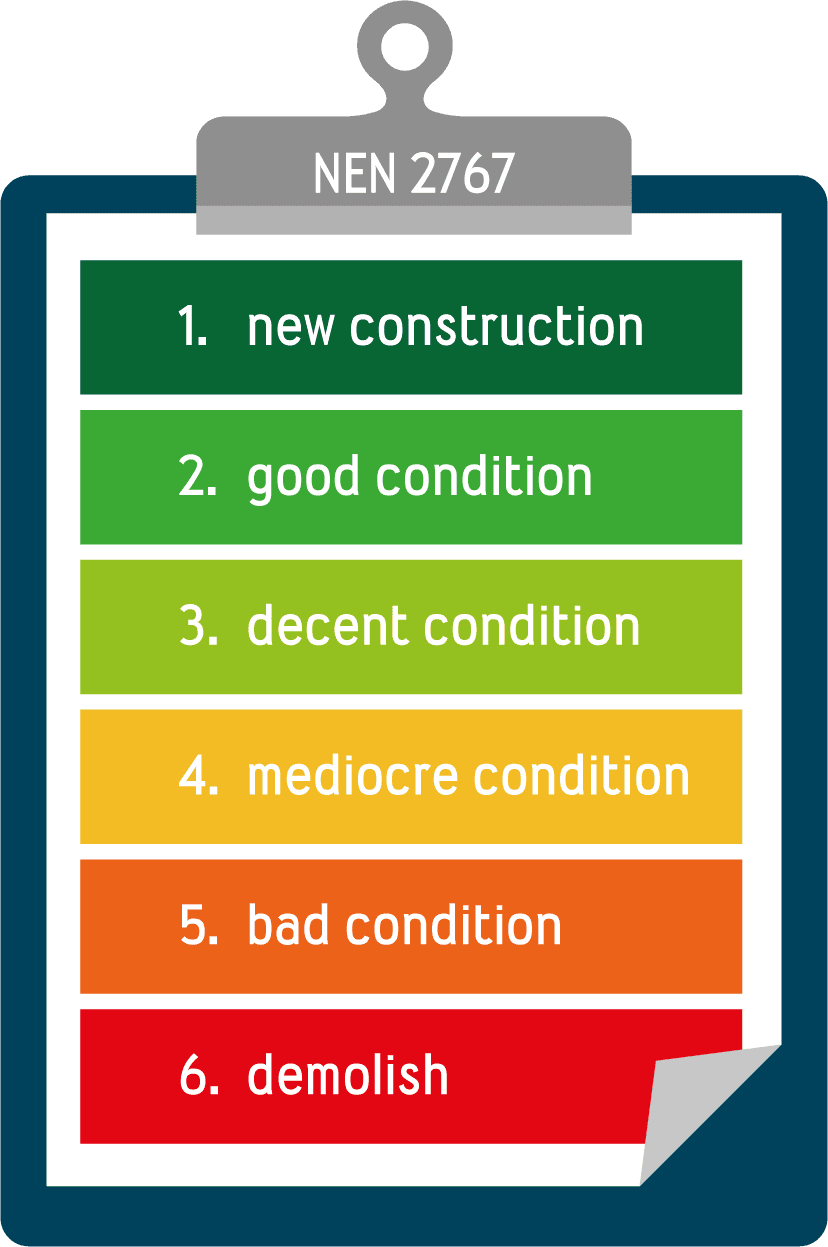 NEN 2767

1. new construction

2. good condition

3. decent condition

4. mediocre condition

5. bad condition

6. demolish